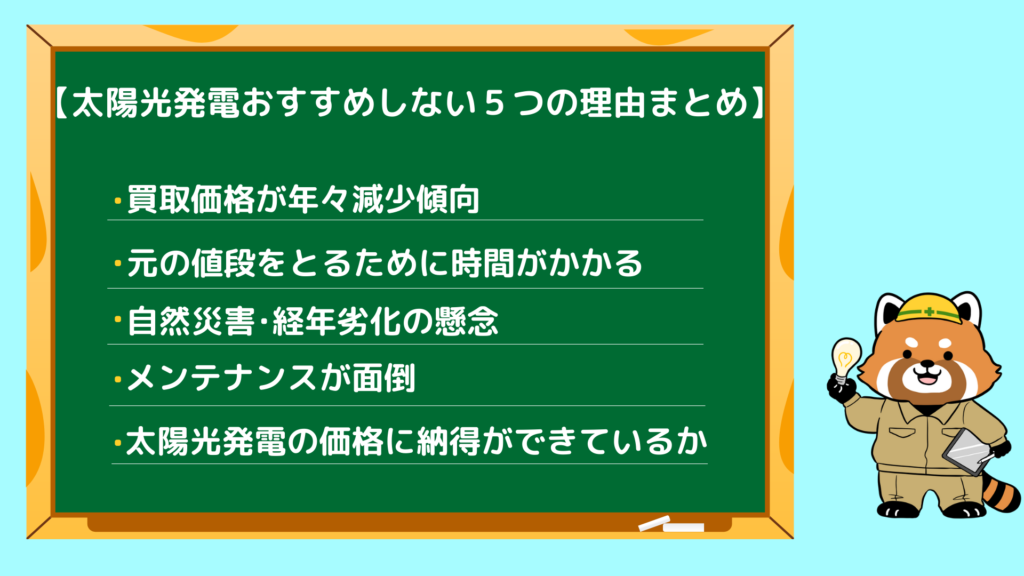 【太陽光発電おすすめしない５つの理由まとめ】

・買取価格が年々減少傾向

・元の値段をとるために時間がかかる

・自然災害･経年劣化の懸念

・メンテナンスが面倒

・太陽光発電の価格に納得ができているか